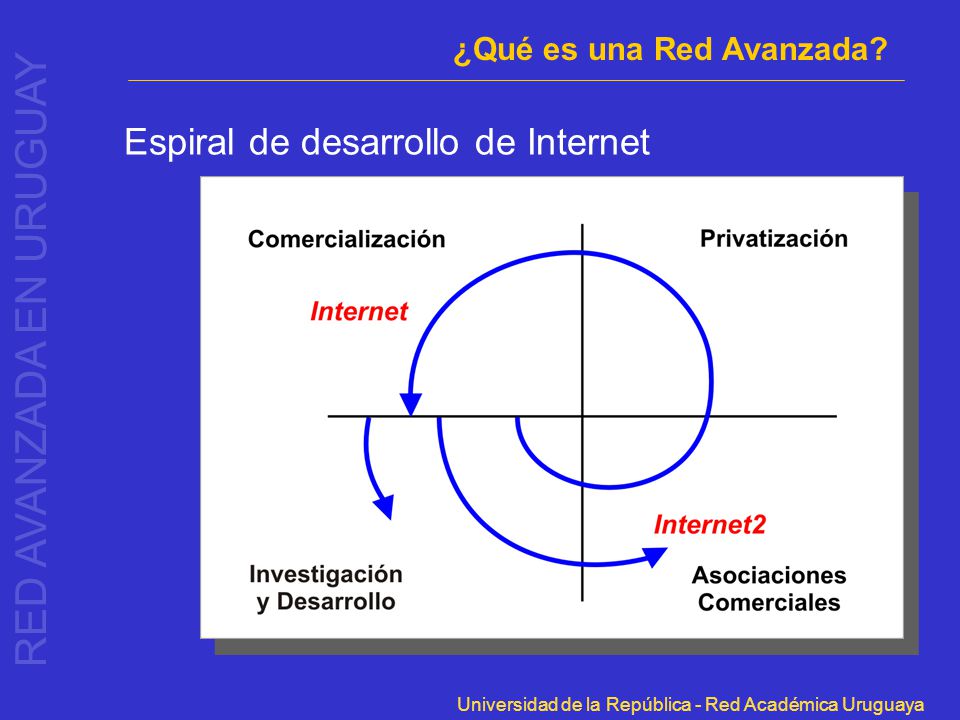 RED AVANZADA EN URUGUAY

¿Qué es una Red Avanzada?

Espiral de desarrollo de Internet

Comercialización

Privatización

Internet

Internet2

Investigación y Desarrollo

Asociaciones Comerciales

Universidad de la República - Red Académica Uruguaya